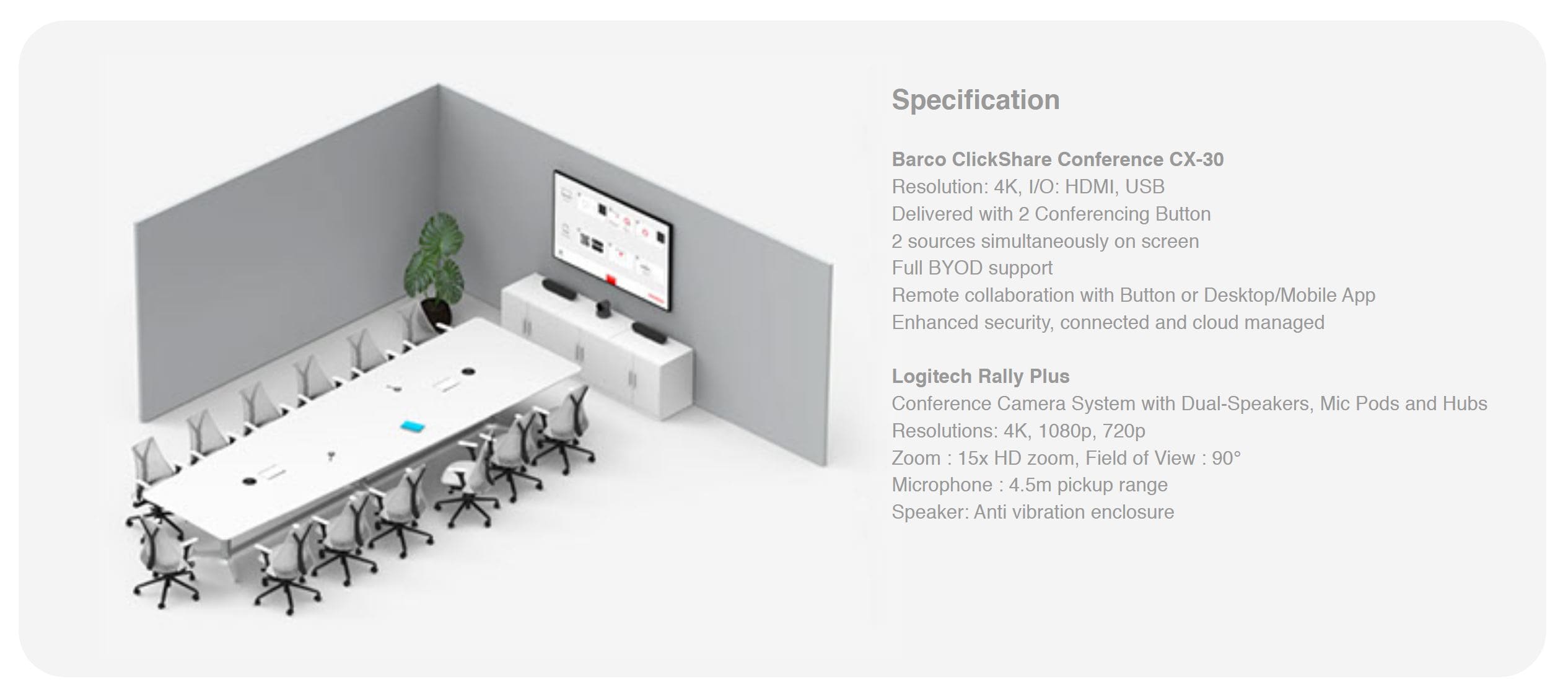 Specification

Barco ClickShare Conference CX-30
Resolution: 4K, I/O: HDMI, USB
Delivered with 2 Conferencing Button
2 sources simultaneously on screen
Full BYOD support
Remote collaboration with Button or Desktop/Mobile App
Enhanced security, connected and cloud managed

Logitech Rally Plus
Conference Camera System with Dual-Speakers, Mic Pods and Hubs
Resolutions: 4K, 1080p, 720p
Zoom : 15x HD zoom, Field of View : 90°
Microphone : 4.5m pickup range
Speaker: Anti vibration enclosure